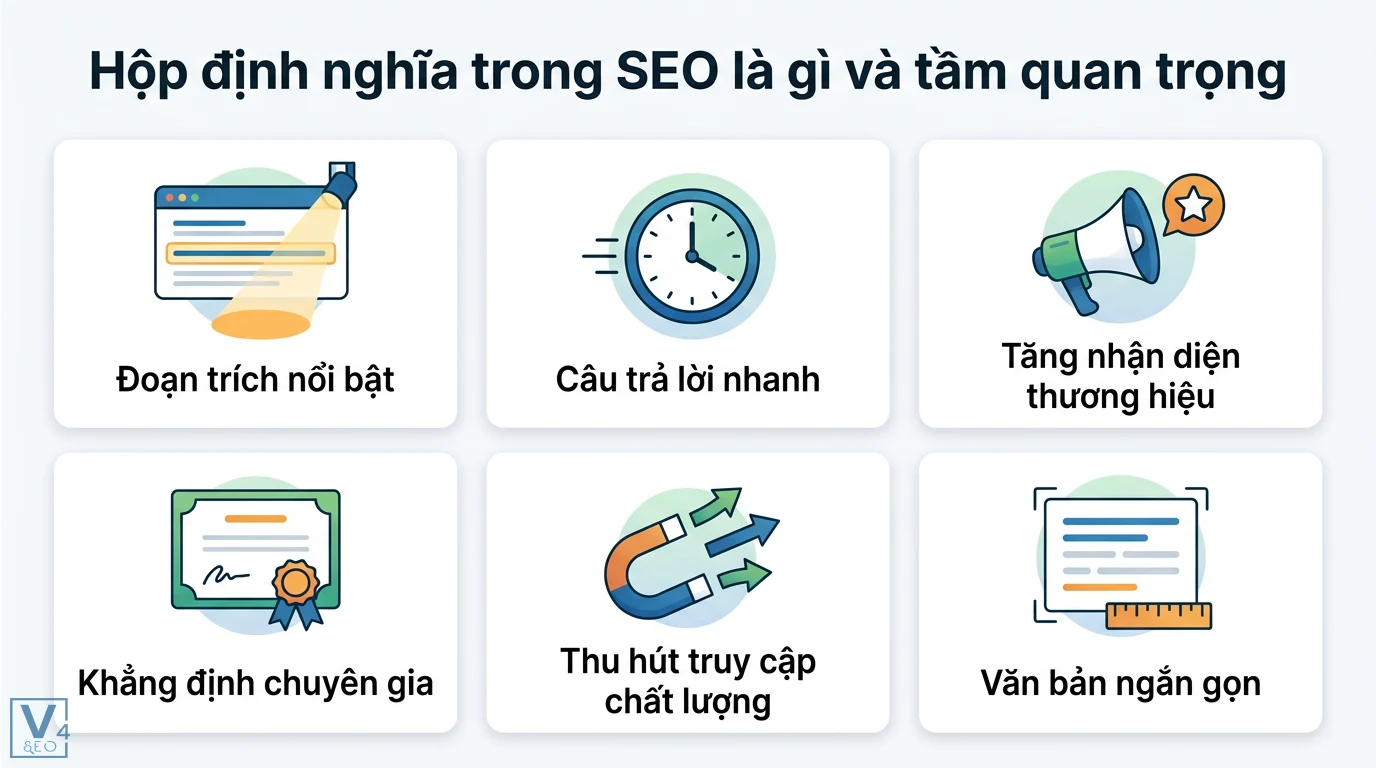 Hộp định nghĩa trong SEO là gì và tầm quan trọng

Đoạn trích nổi bật

Câu trả lời nhanh

Tăng nhận diện thương hiệu

Khẳng định chuyên gia

Thu hút truy cập chất lượng

Văn bản ngắn gọn

V4 SEO